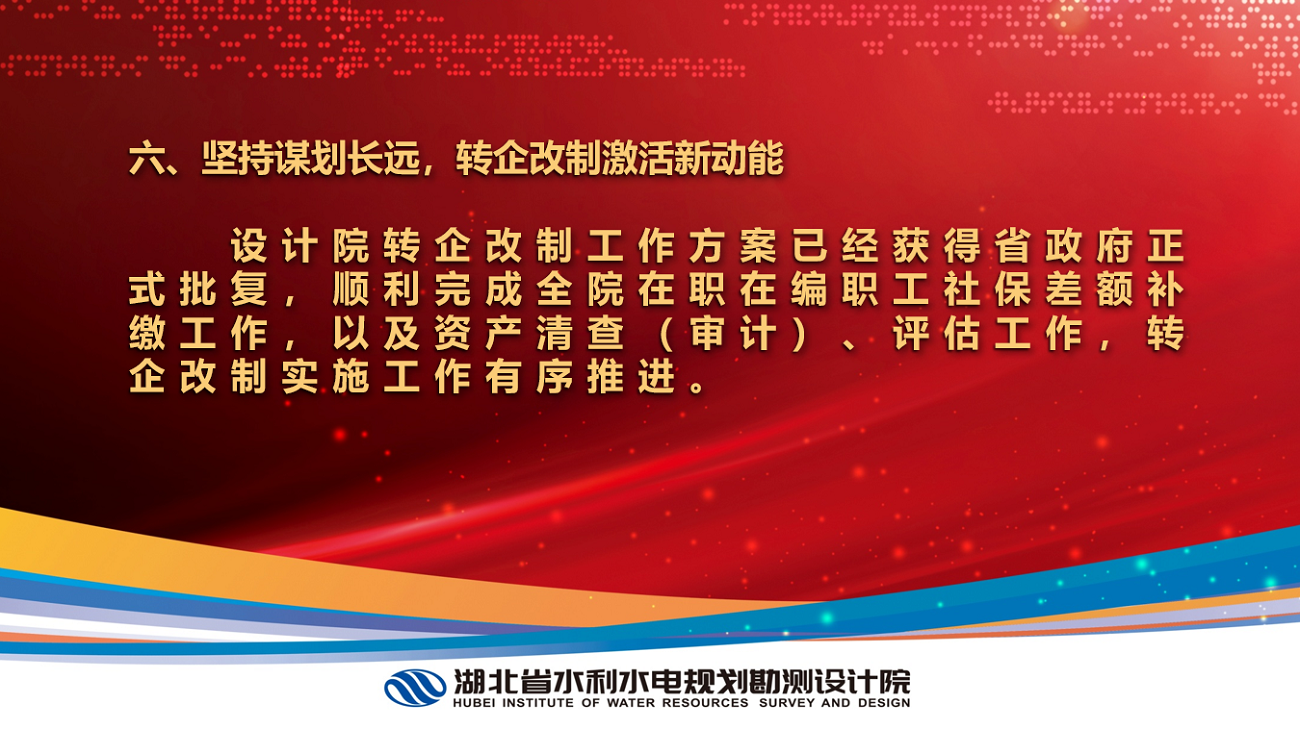 六、坚持谋划长远，转企改制激活新动能

设计院转企改制工作方案已经获得省政府正式批复，顺利完成全院在职在编职工社保差额补缴工作，以及资产清查（审计）、评估工作，转企改制实施工作有序推进。

湖北省水利水电规划勘测设计院
HUBEI INSTITUTE OF WATER RESOURCES SURVEY AND DESIGN